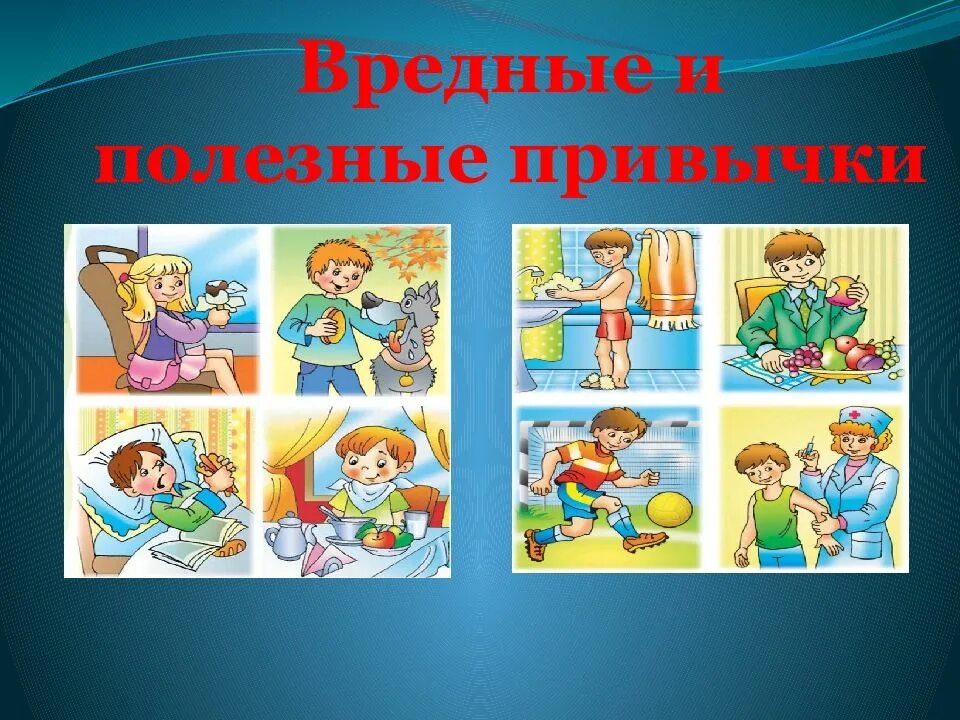 Вредные и полезные привычки